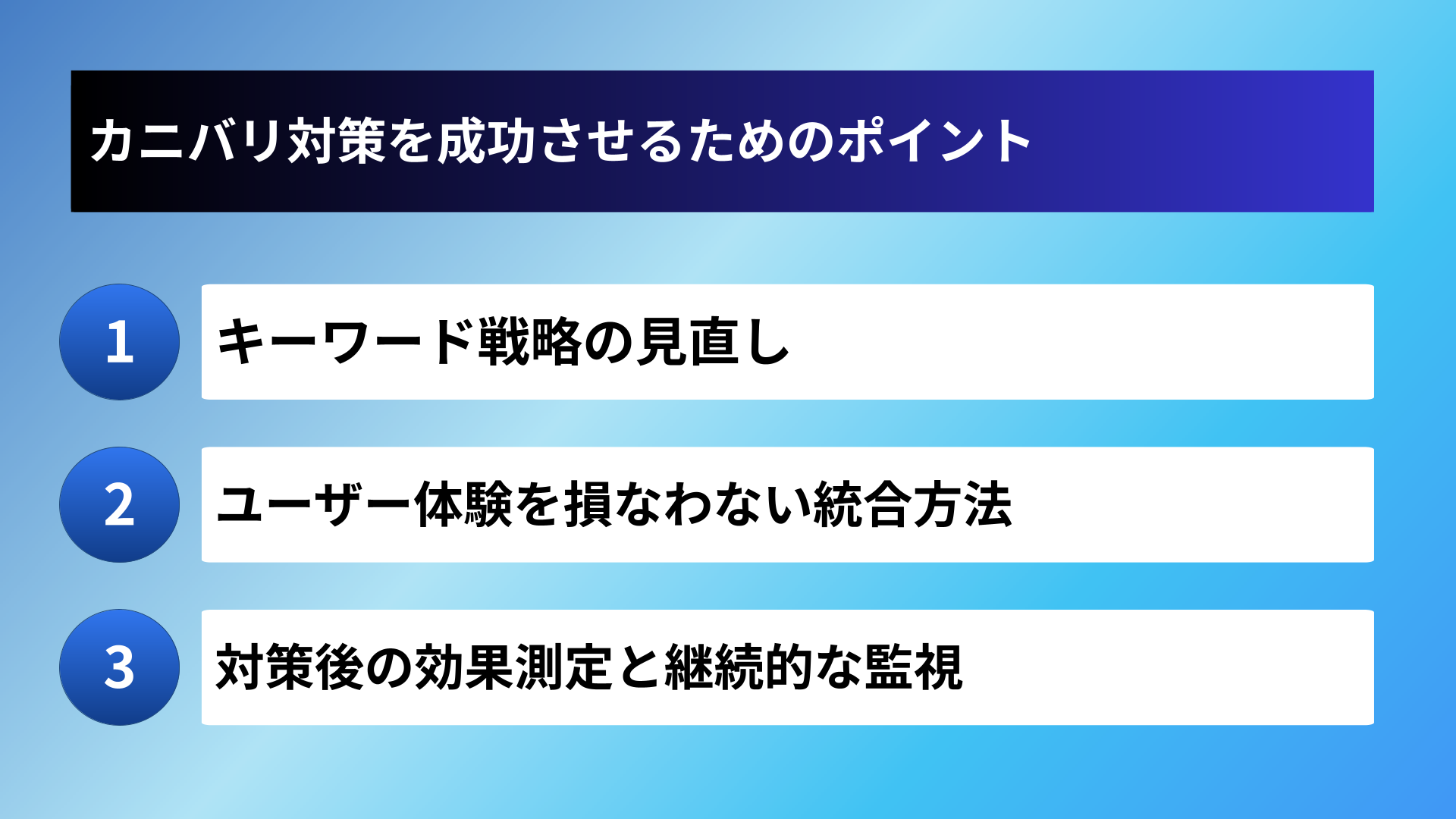 カニバリ対策を成功させるためのポイント

1
キーワード戦略の見直し

2
ユーザー体験を損なわない統合方法

3
対策後の効果測定と継続的な監視